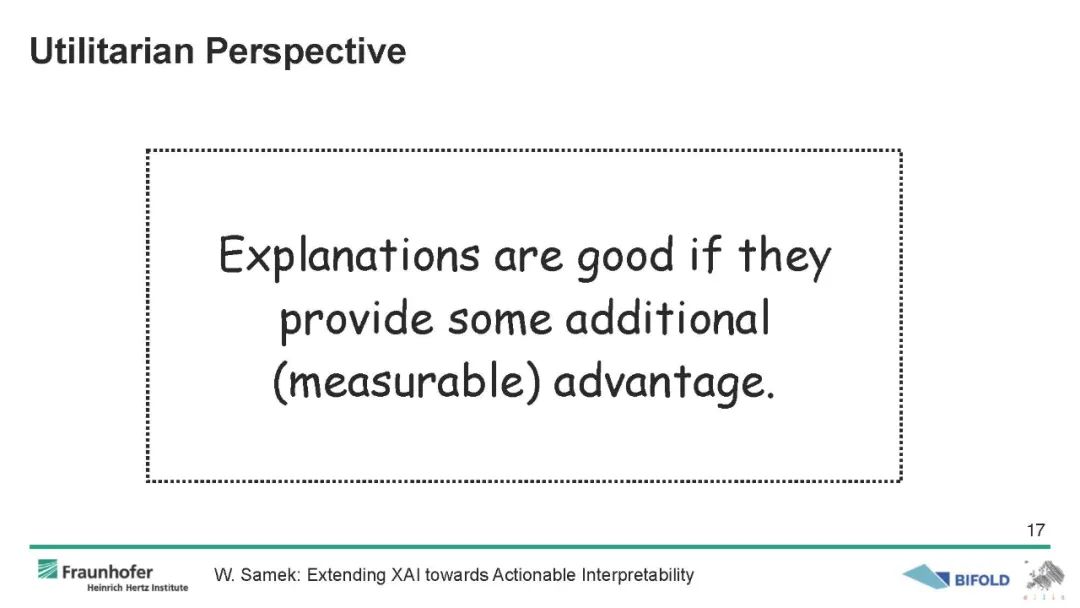 Utilitarian Perspective

Explanations are good if they provide some additional (measurable) advantage.

17

Fraunhofer
Heinrich Hertz Institute

W. Samek: Extending XAI towards Actionable Interpretability

BIFOLD

ellis